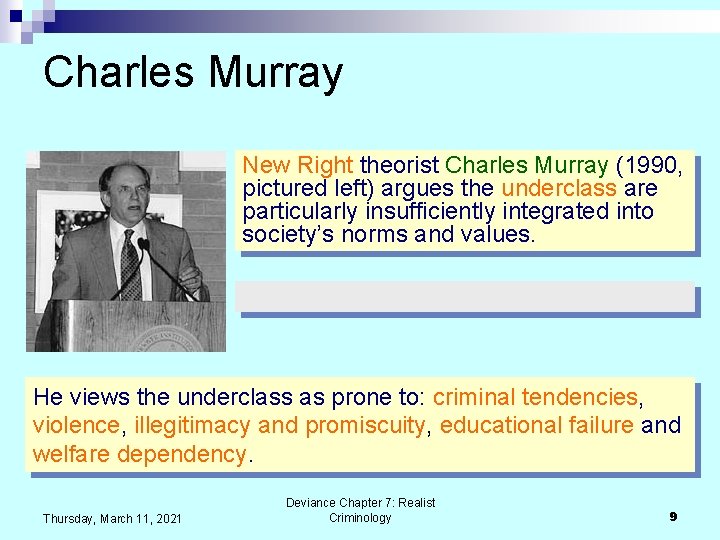 Charles Murray

New Right theorist Charles Murray (1990, pictured left) argues the underclass are particularly insufficiently integrated into society's norms and values.

He views the underclass as prone to: criminal tendencies, violence, illegitimacy and promiscuity, educational failure and welfare dependency.

Thursday, March 11, 2021

Deviance Chapter 7: Realist Criminology

9